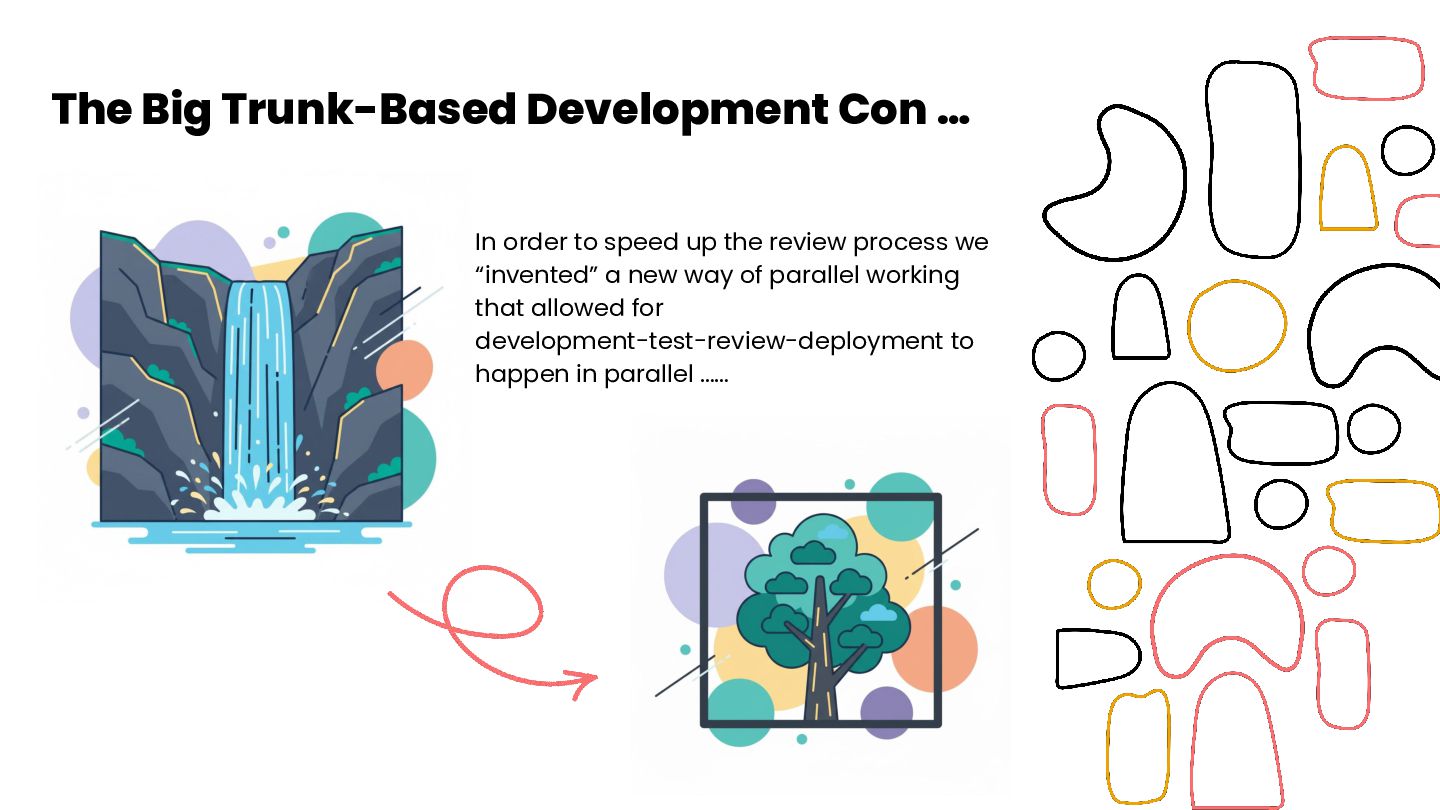 The Big Trunk-Based Development Con …

In order to speed up the review process we “invented” a new way of parallel working that allowed for development-test-review-deployment to happen in parallel ……